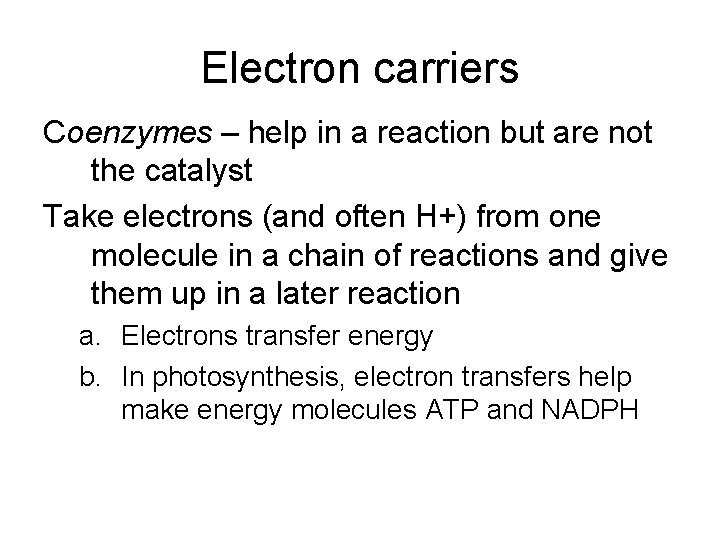 Electron carriers

Coenzymes – help in a reaction but are not the catalyst

Take electrons (and often H+) from one molecule in a chain of reactions and give them up in a later reaction

a. Electrons transfer energy

b. In photosynthesis, electron transfers help make energy molecules ATP and NADPH